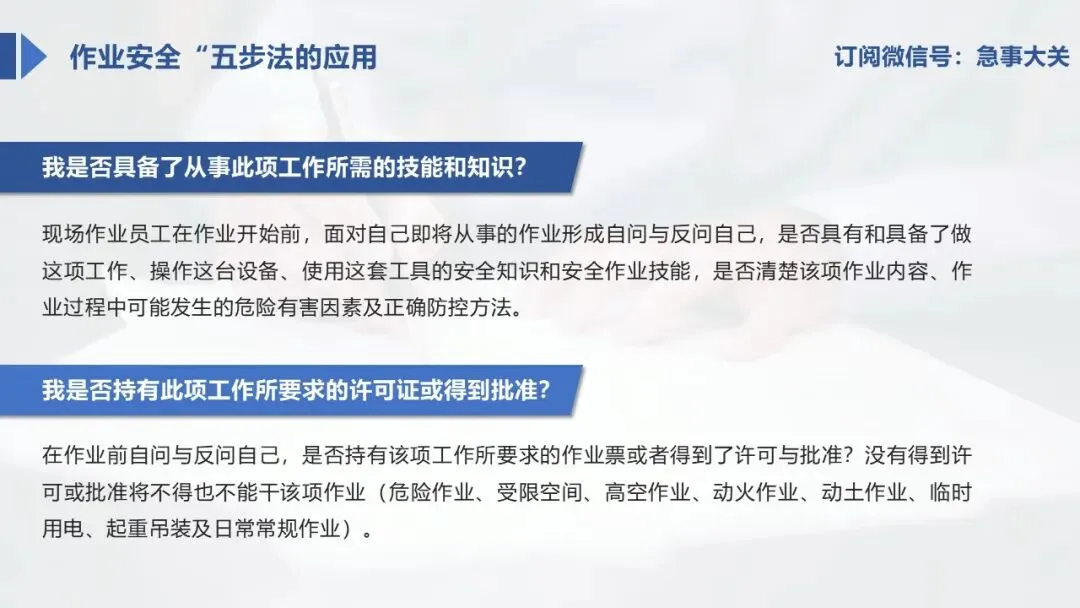 作业安全“五步法的应用

订阅微信号：急事大关

我是否具备了从事此项工作所需的技能和知识？

现场作业员工在作业开始前，面对自己即将从事的作业形成自问与反问自己，是否具有和具备了做这项工作、操作这台设备、使用这套工具的安全知识和安全作业技能，是否清楚该项作业内容、作业过程中可能发生的危险有害因素及正确防控方法。

我是否持有此项工作所要求的许可证或得到批准？

在作业前自问与反问自己，是否持有该项工作所要求的作业票或者得到了许可与批准？没有得到许可或批准将不得也不能干该项作业（危险作业、受限空间、高空作业、动火作业、动土作业、临时用电、起重吊装及日常常规作业）。